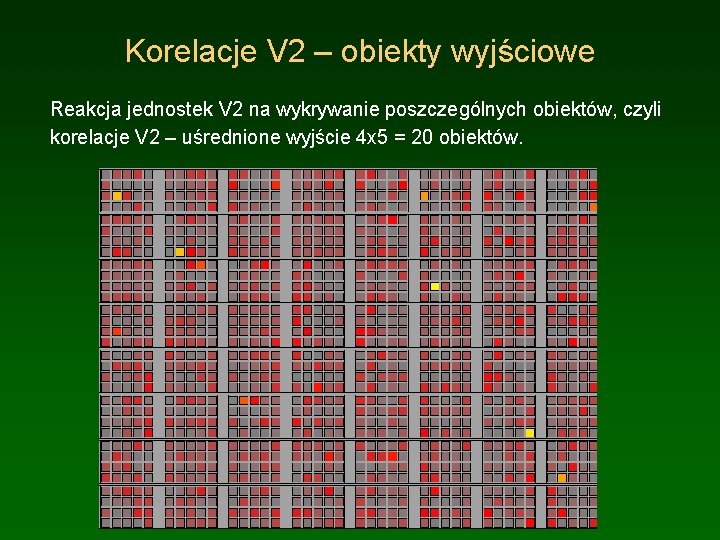 Korelacje V2 – obiekty wyjściowe

Reakcja jednostek V2 na wykrywanie poszczególnych obiektów, czyli korelacje V2 – uśrednione wyjście 4x5 = 20 obiektów.